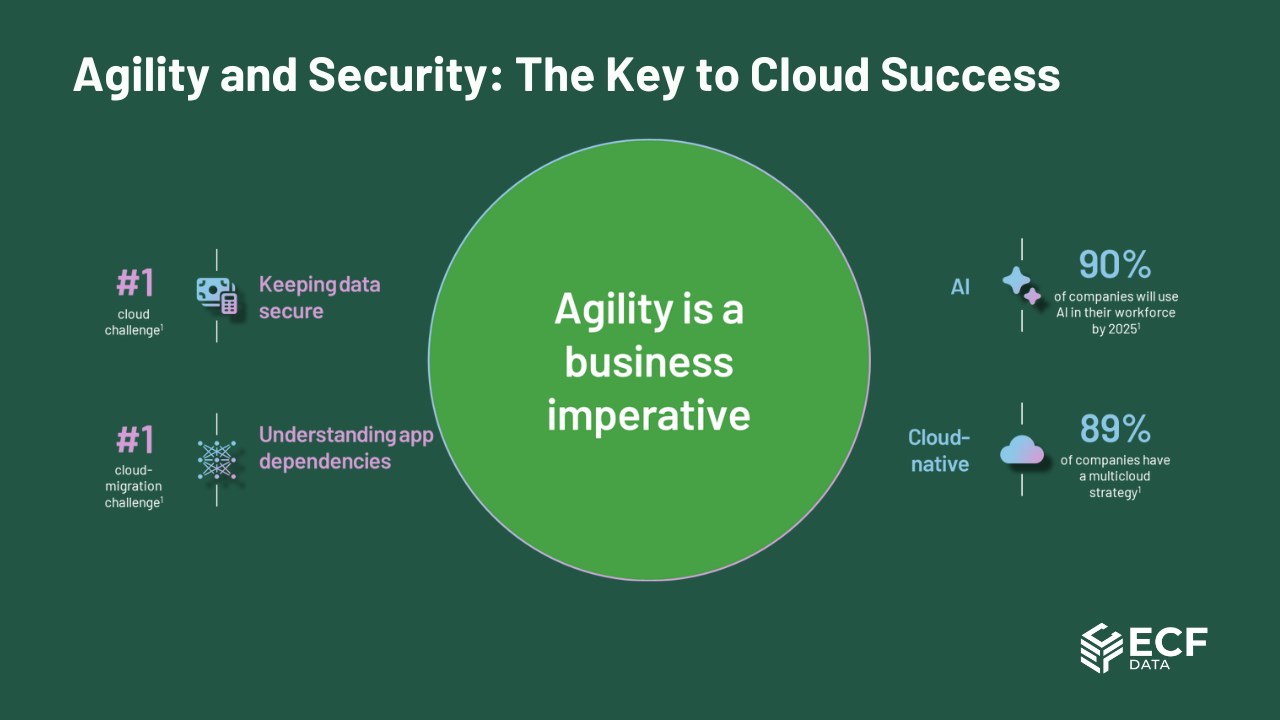 Agility and Security: The Key to Cloud Success

#1
cloud challenge$^1$

Keeping data secure

#1
cloud-migration challenge$^1$

Understanding app dependencies

Agility is a business imperative

AI

90%
of companies will use AI in their workforce by 2025$^1$

Cloud-native

89%
of companies have a multicloud strategy$^1$

ECF DATA